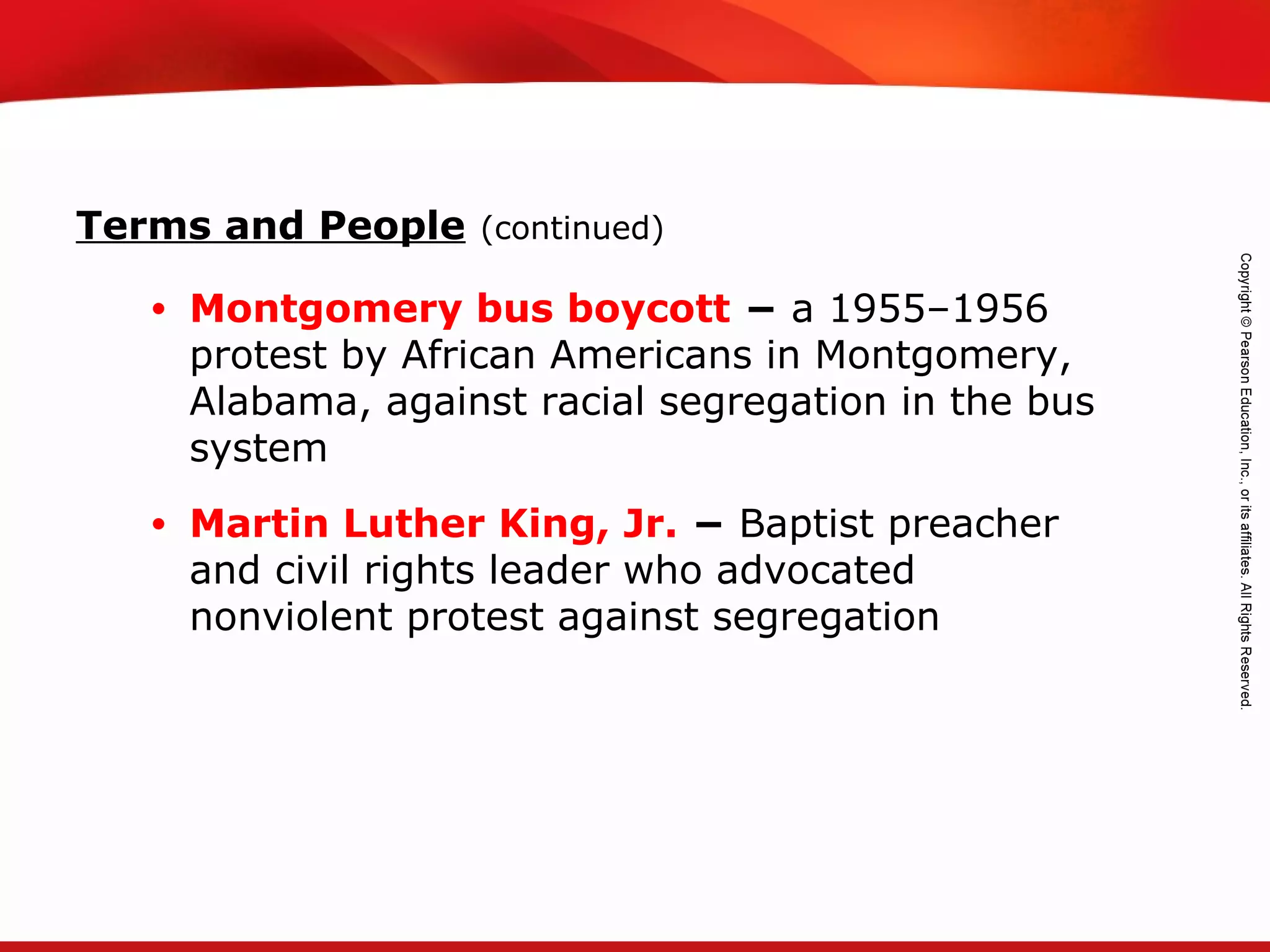 Terms and People (continued)

• Montgomery bus boycott – a 1955–1956 protest by African Americans in Montgomery, Alabama, against racial segregation in the bus system

• Martin Luther King, Jr. – Baptist preacher and civil rights leader who advocated nonviolent protest against segregation

Copyright © Pearson Education, Inc., or its affiliates. All Rights Reserved.